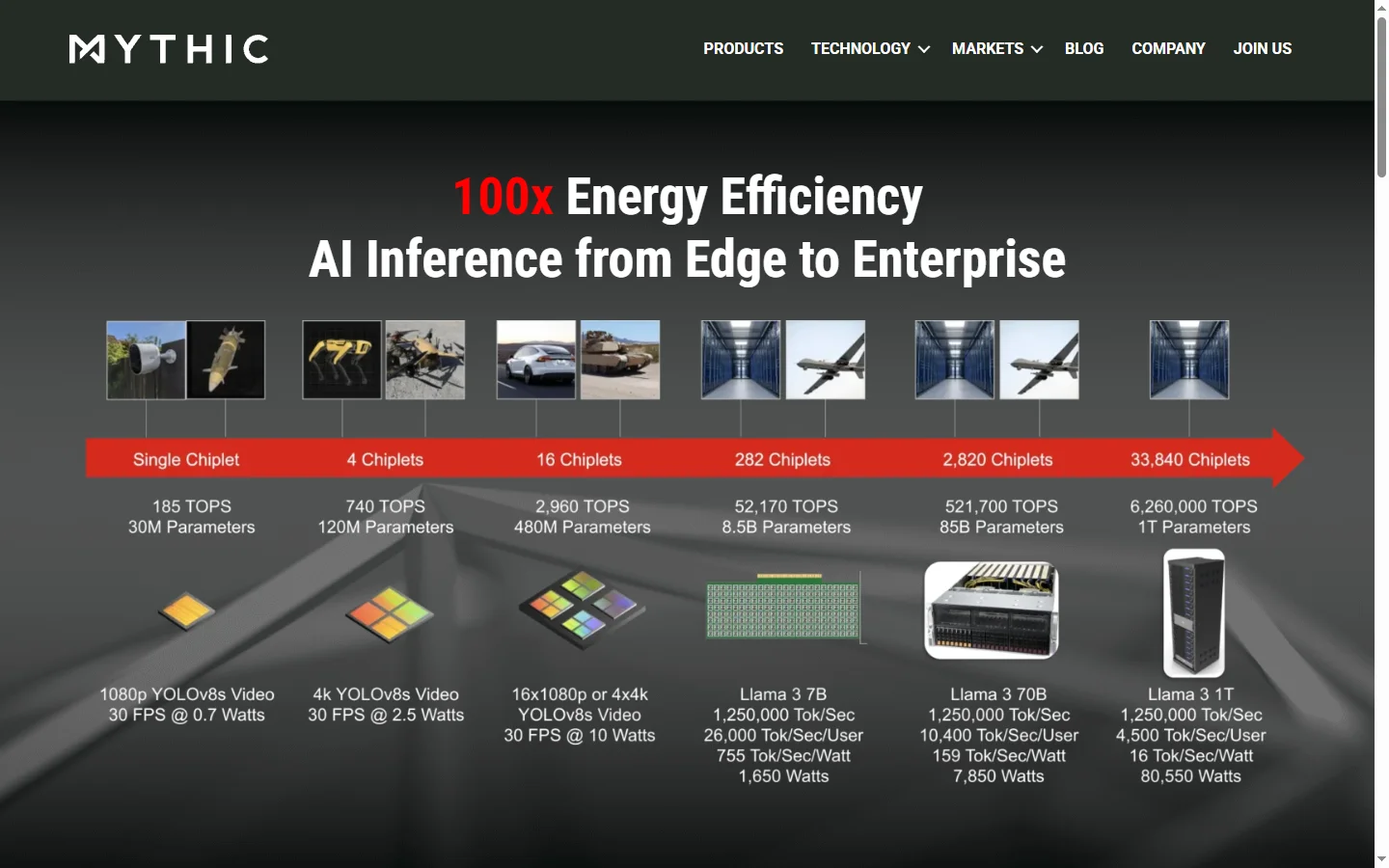 MYTHIC

PRODUCTS TECHNOLOGY MARKETS BLOG COMPANY JOIN US

100x Energy Efficiency
AI Inference from Edge to Enterprise

Single Chiplet
185 TOPS
30M Parameters
1080p YOLOv8s Video
30 FPS @ 0.7 Watts

4 Chiplets
740 TOPS
120M Parameters
4k YOLOv8s Video
30 FPS @ 2.5 Watts

16 Chiplets
2,960 TOPS
480M Parameters
16x1080p or 4x4k
YOLOv8s Video
30 FPS @ 10 Watts

282 Chiplets
52,170 TOPS
8.5B Parameters
Llama 3 7B
1,250,000 Tok/Sec
26,000 Tok/Sec/User
755 Tok/Sec/Watt
1,650 Watts

2,820 Chiplets
521,700 TOPS
85B Parameters
Llama 3 70B
1,250,000 Tok/Sec
10,400 Tok/Sec/User
159 Tok/Sec/Watt
7,850 Watts

33,840 Chiplets
6,260,000 TOPS
1T Parameters
Llama 3 1T
1,250,000 Tok/Sec
4,500 Tok/Sec/User
16 Tok/Sec/Watt
80,550 Watts